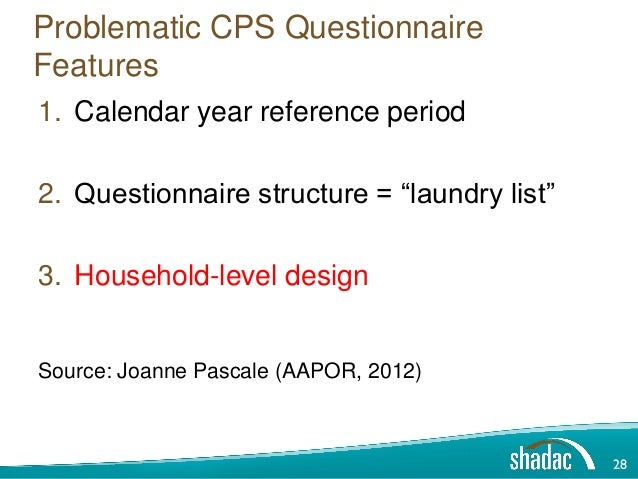 Problematic CPS Questionnaire Features

1. Calendar year reference period

2. Questionnaire structure = “laundry list”

3. Household-level design

Source: Joanne Pascale (AAPOR, 2012)

shadac

28